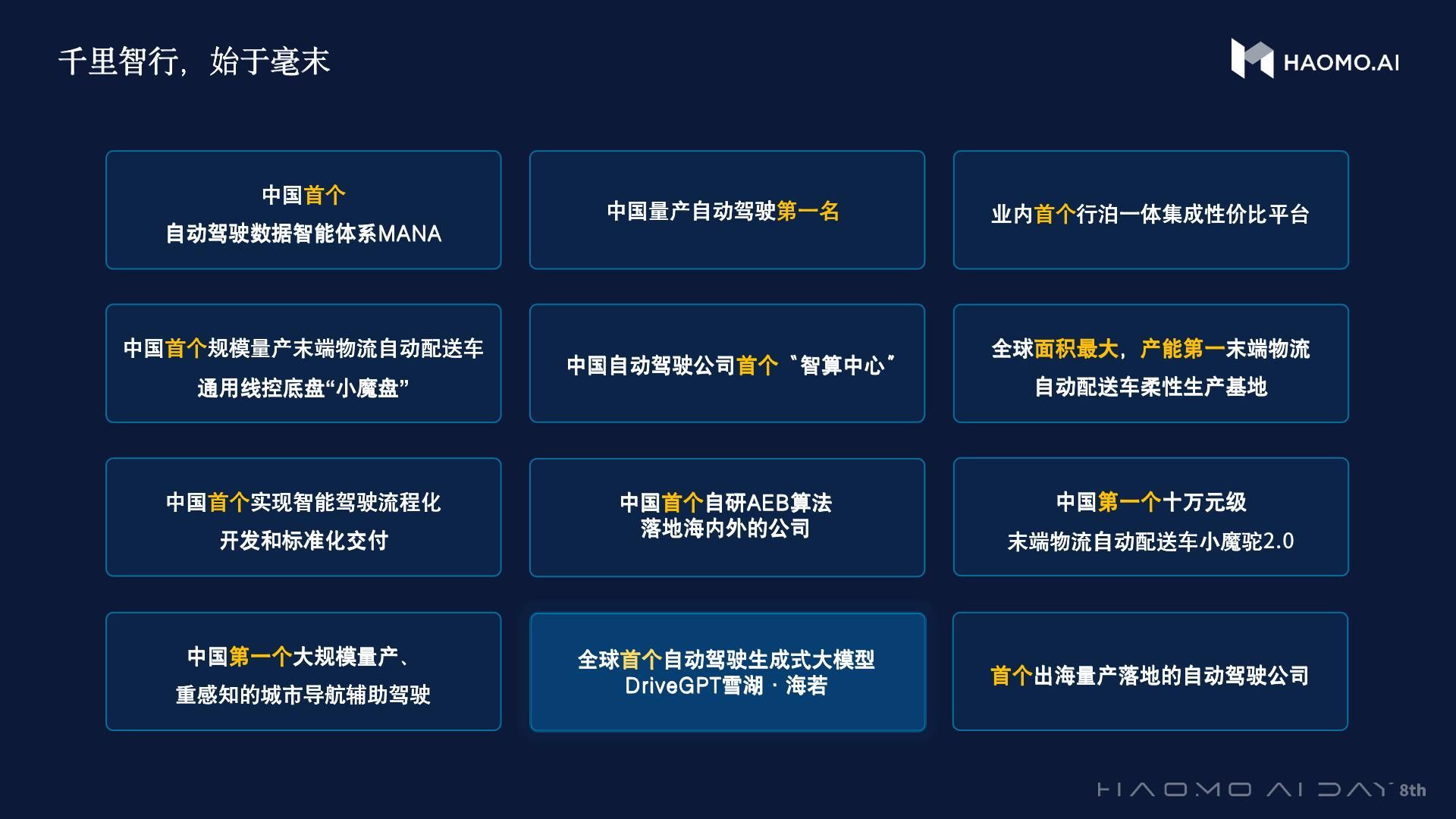 千里智行，始于毫末

HAOMO.AI

中国首个
自动驾驶数据智能体系MANA

中国量产自动驾驶第一名

业内首个行泊一体集成性价比平台

中国首个规模量产末端物流自动配送车
通用线控底盘“小魔盘”

中国自动驾驶公司首个“智算中心”

全球面积最大，产能第一末端物流
自动配送车柔性生产基地

中国首个实现智能驾驶流程化
开发和标准化交付

中国首个自研AEB算法
落地海内外的公司

中国第一个十万元级
末端物流自动配送车小魔驼2.0

中国第一个大规模量产、
重感知的城市导航辅助驾驶

全球首个自动驾驶生成式大模型
DriveGPT雪湖 · 海若

首个出海量产落地的自动驾驶公司

HAOMO AI DAY 8th